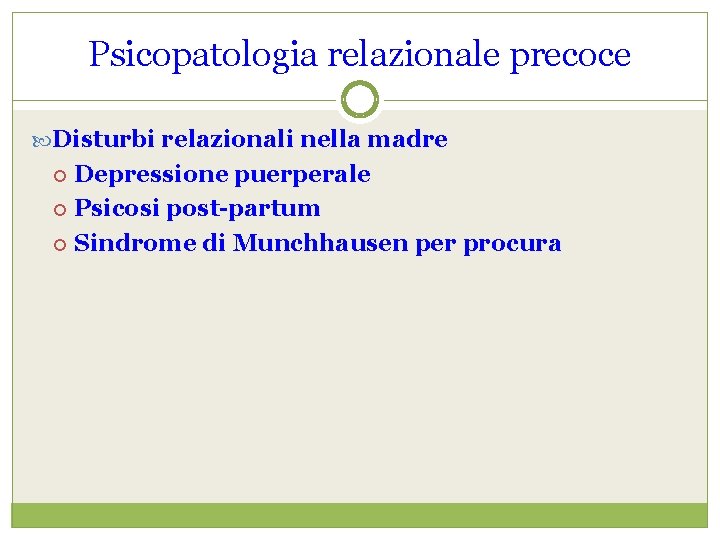 Psicopatologia relazionale precoce

Disturbi relazionali nella madre
Depressione puerperale
Psicosi post-partum
Sindrome di Munchhausen per procura